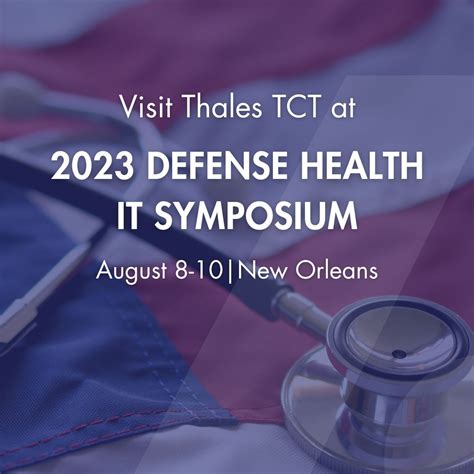 Visit Thales TCT at

2023 DEFENSE HEALTH IT SYMPOSIUM

August 8-10|New Orleans